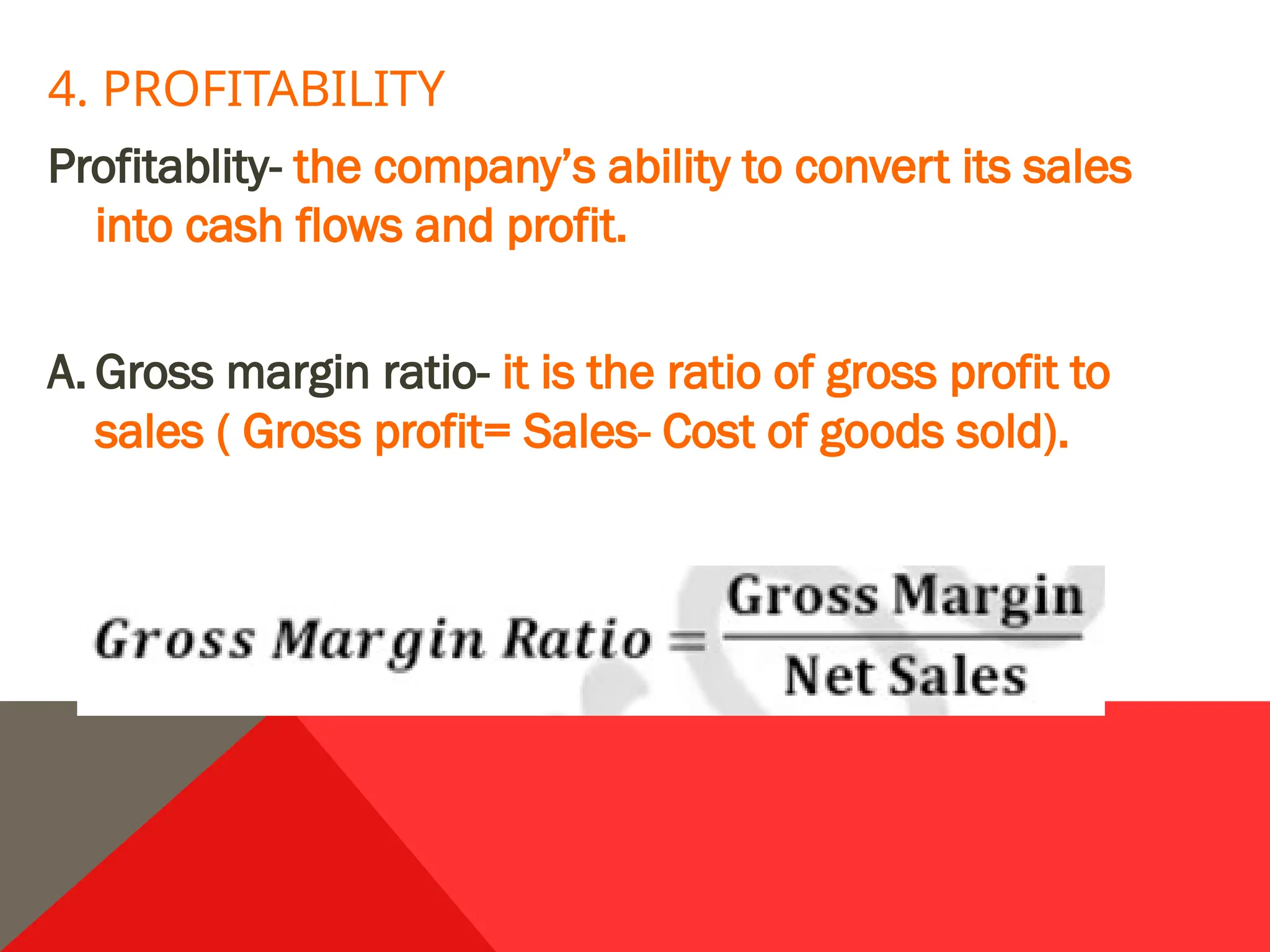 4. PROFITABILITY

Profitablity- the company's ability to convert its sales into cash flows and profit.

A. Gross margin ratio- it is the ratio of gross profit to sales ( Gross profit= Sales- Cost of goods sold).

$Gross\ Margin\ Ratio = \frac{\text{Gross Margin}}{\text{Net Sales}}$